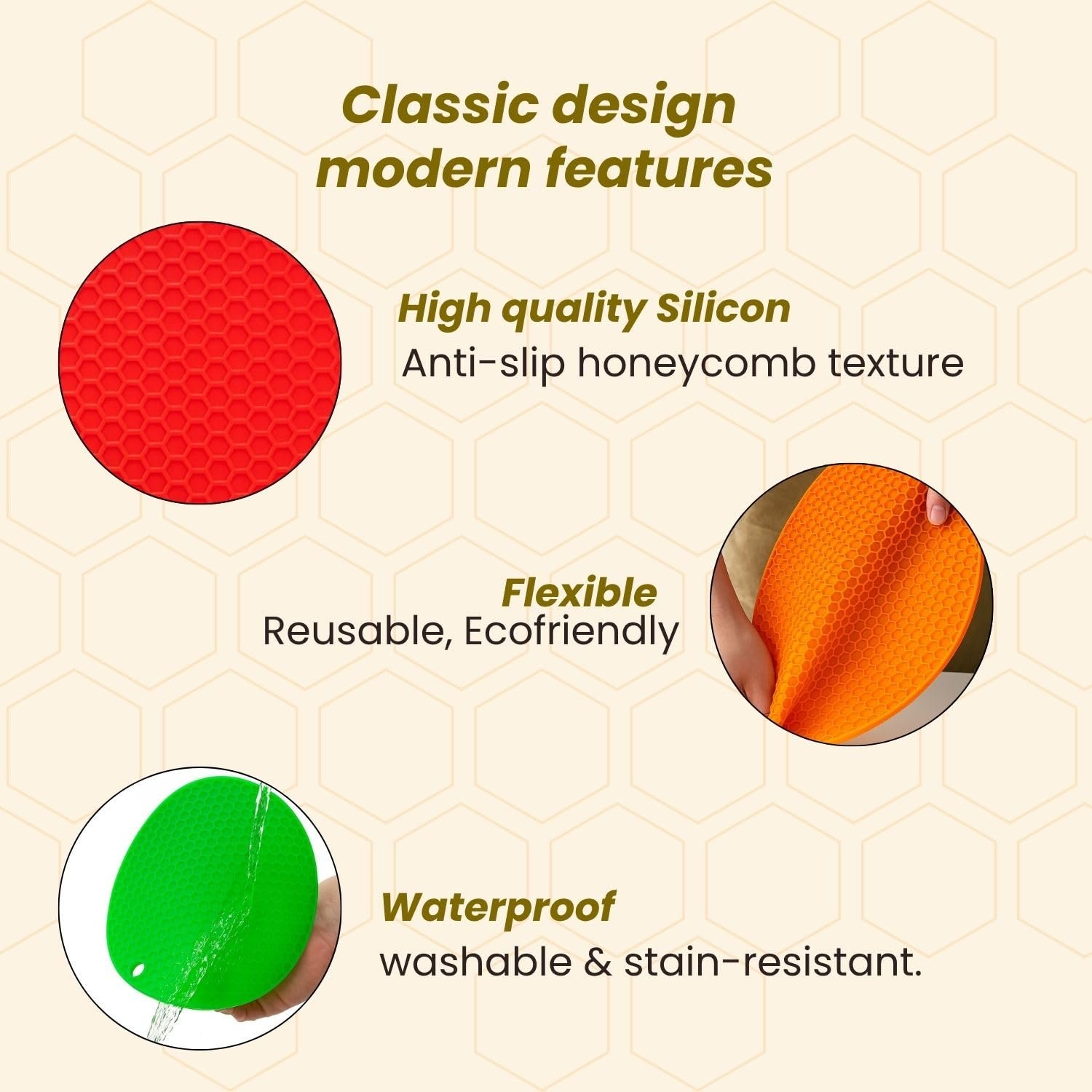 Classic design
modern features

High quality Silicon
Anti-slip honeycomb texture

Flexible
Reusable, Ecofriendly

Waterproof
washable & stain-resistant.